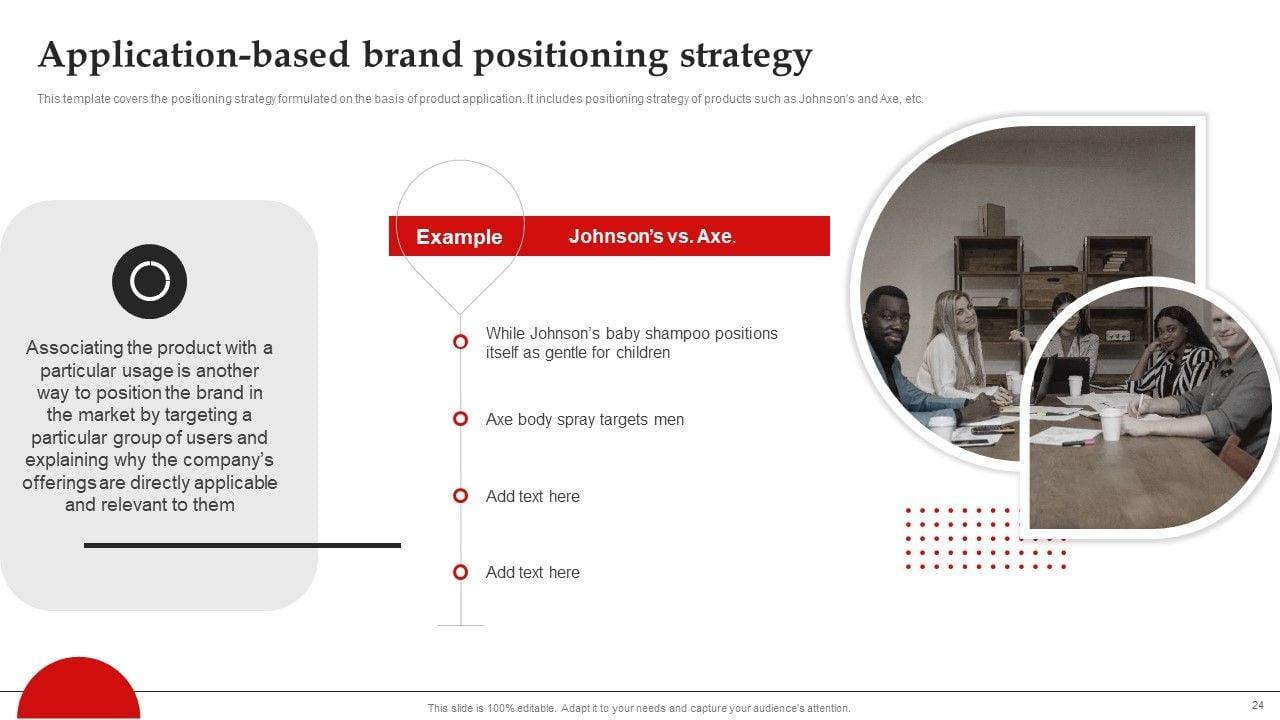 Application-based brand positioning strategy

This template covers the positioning strategy formulated on the basis of product application. It includes positioning strategy of products such as Johnson's and Axe, etc.

Associating the product with a particular usage is another way to position the brand in the market by targeting a particular group of users and explaining why the company's offerings are directly applicable and relevant to them

Example

Johnson's vs. Axe.

While Johnson's baby shampoo positions itself as gentle for children

Axe body spray targets men

Add text here

Add text here

This slide is 100% editable. Adapt it to your needs and capture your audience's attention.

24